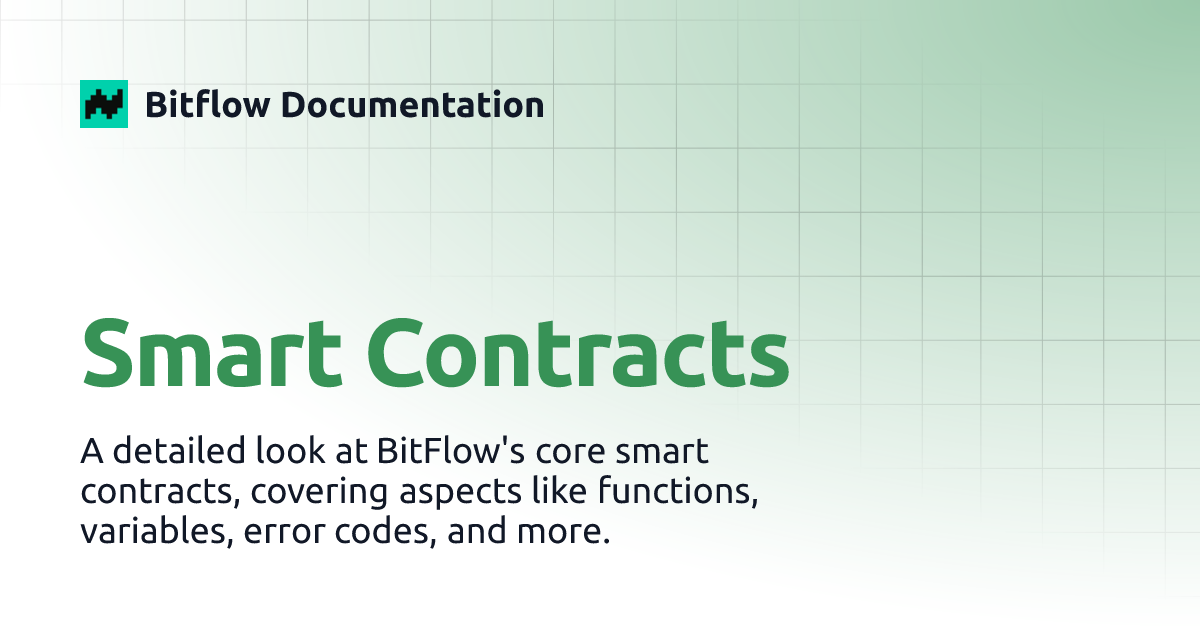 Bitflow Documentation

Smart Contracts

A detailed look at BitFlow's core smart contracts, covering aspects like functions, variables, error codes, and more.